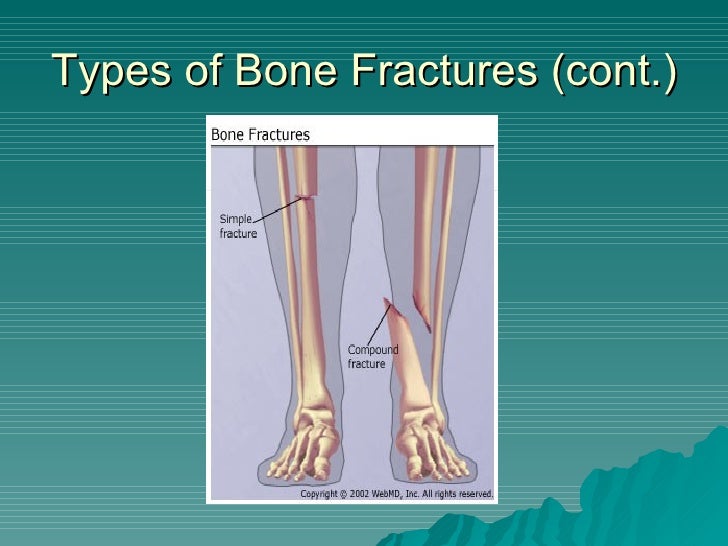 Types of Bone Fractures (cont.)

Bone Fractures

Simple fracture

Compound fracture

Copyright © 2002 WebMD, Inc. All rights reserved.